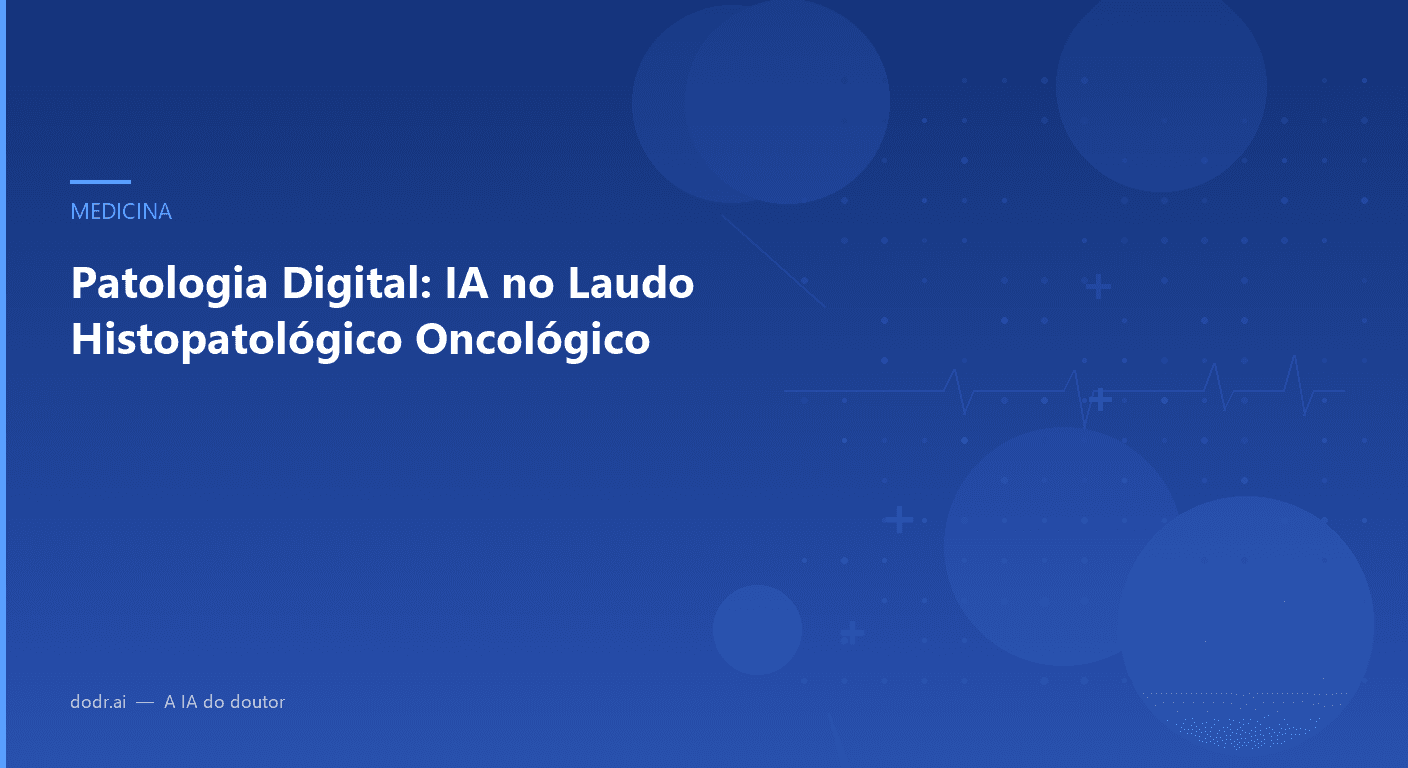 MEDICINA

Patologia Digital: IA no Laudo Histopatológico Oncológico

dodr.ai — A IA do doutor